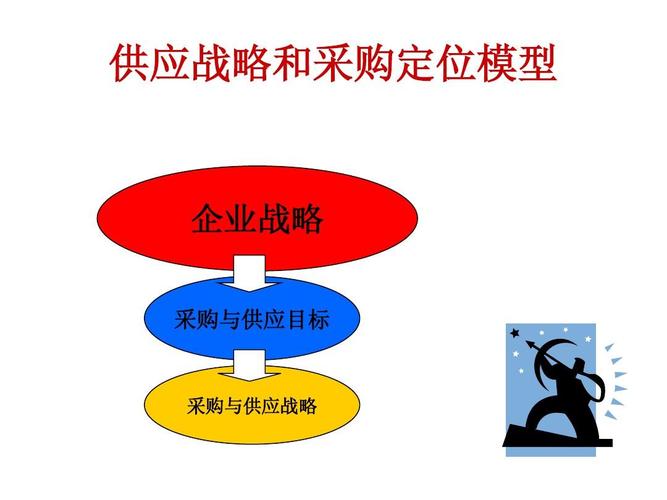 供应战略和采购定位模型

企业战略

采购与供应目标

采购与供应战略